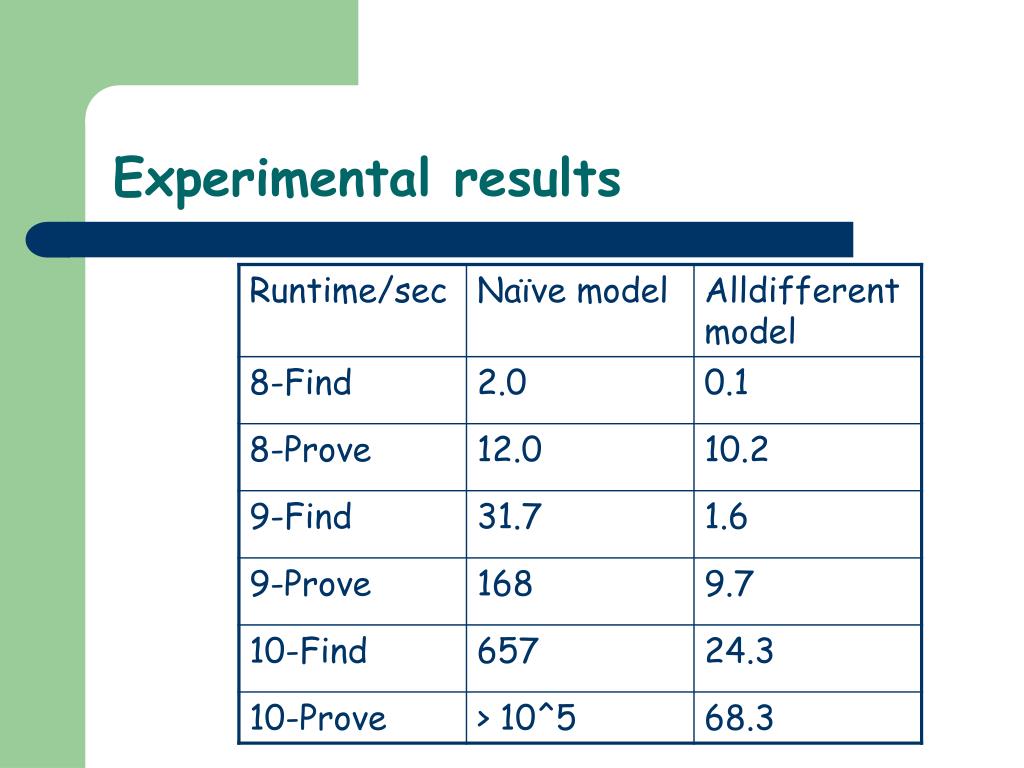 Experimental results

| Runtime/sec | Naïve model | Alldifferent model |
|---|---|---|
| 8-Find | 2.0 | 0.1 |
| 8-Prove | 12.0 | 10.2 |
| 9-Find | 31.7 | 1.6 |
| 9-Prove | 168 | 9.7 |
| 10-Find | 657 | 24.3 |
| 10-Prove | > 10^5 | 68.3 |